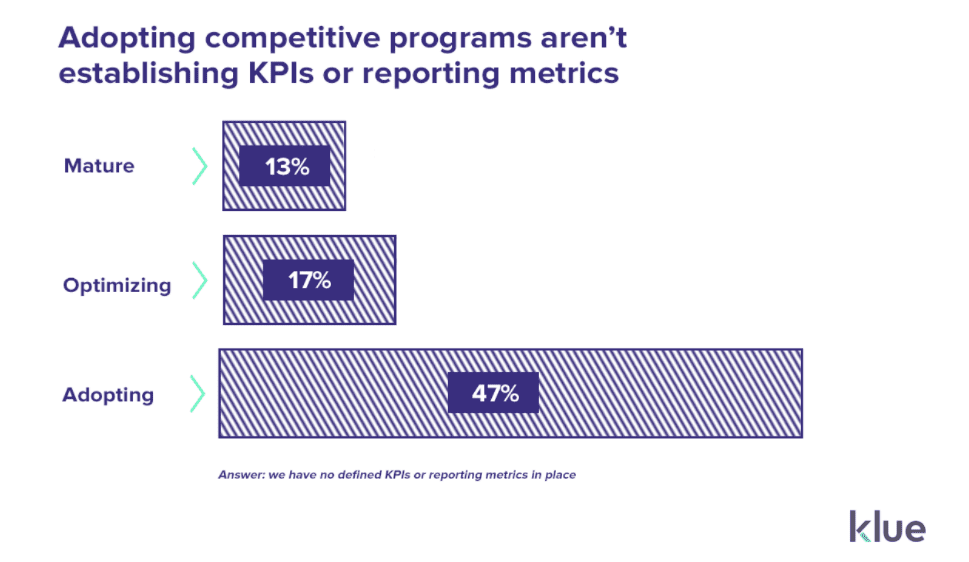 Adopting competitive programs aren't establishing KPIs or reporting metrics

Mature
13%

Optimizing
17%

Adopting
47%

Answer: we have no defined KPIs or reporting metrics in place

klue